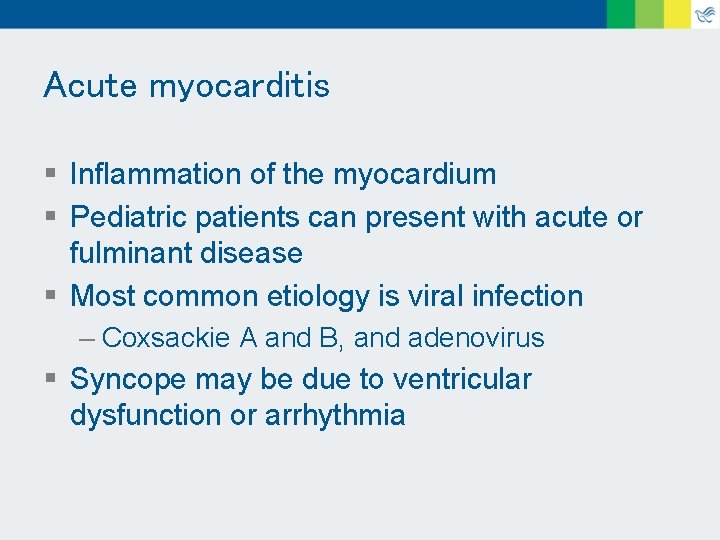 Acute myocarditis

▪ Inflammation of the myocardium
▪ Pediatric patients can present with acute or fulminant disease
▪ Most common etiology is viral infection
– Coxsackie A and B, and adenovirus
▪ Syncope may be due to ventricular dysfunction or arrhythmia